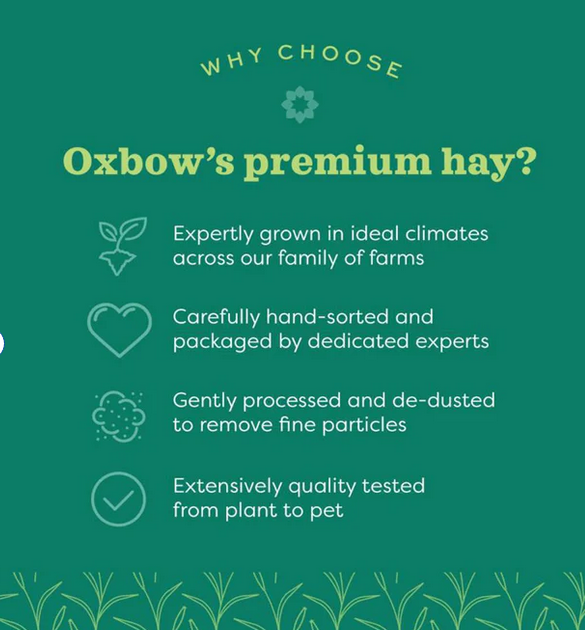 WHY CHOOSE

Oxbow's premium hay?

Expertly grown in ideal climates across our family of farms

Carefully hand-sorted and packaged by dedicated experts

Gently processed and de-dusted to remove fine particles

Extensively quality tested from plant to pet